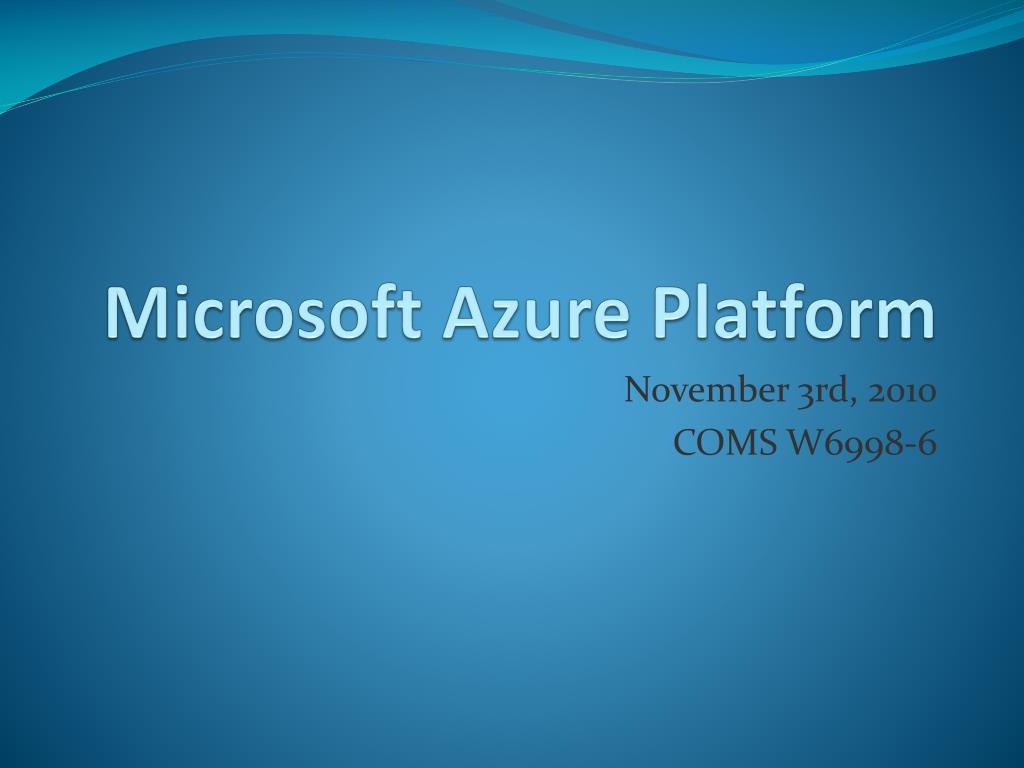 Microsoft Azure Platform

November 3rd, 2010
COMS W6998-6